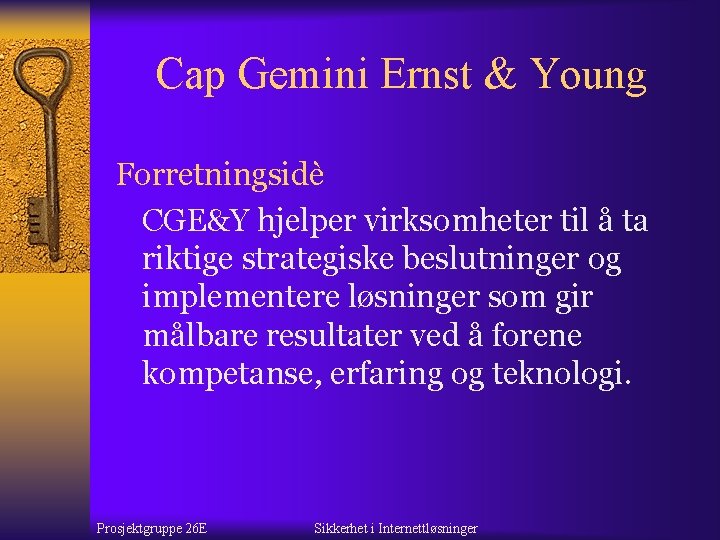 Cap Gemini Ernst & Young

Forretningsidè

CGE&Y hjelper virksomheter til å ta riktige strategiske beslutninger og implementere løsninger som gir målbare resultater ved å forene kompetanse, erfaring og teknologi.

Prosjektgruppe 26E

Sikkerhet i Internettløsninger